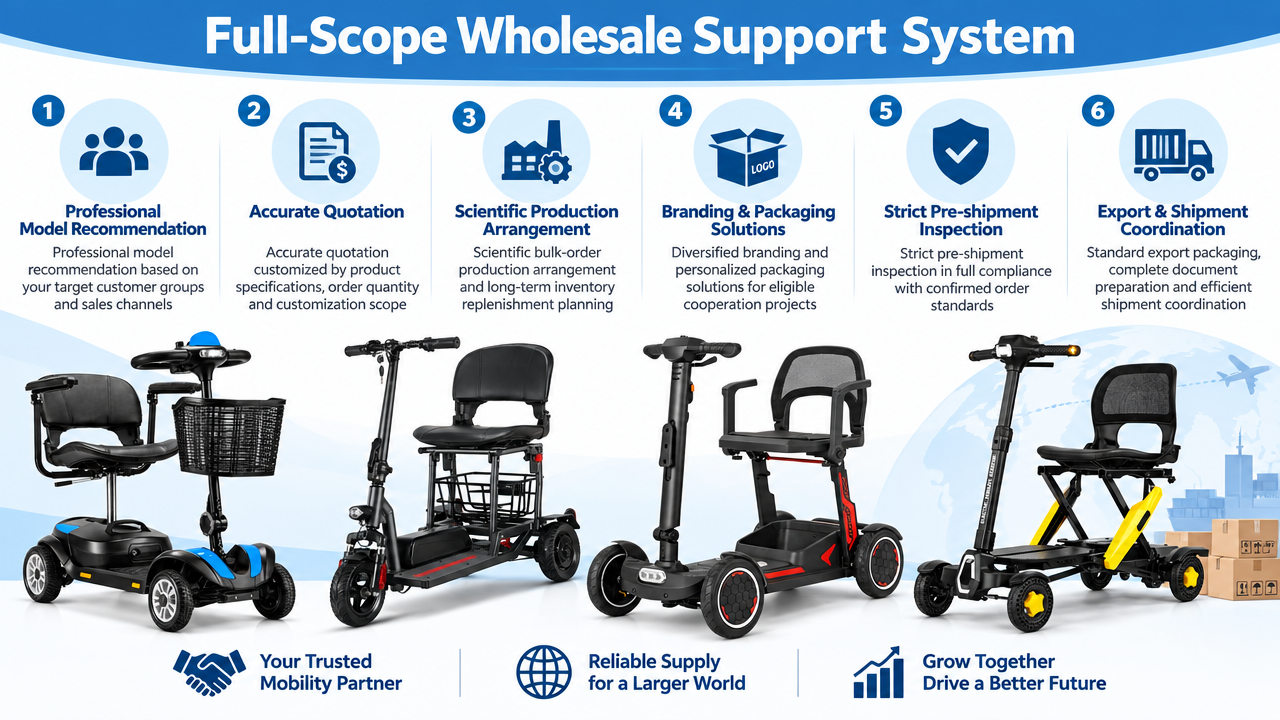 Full-Scope Wholesale Support System

1
Professional Model Recommendation
Professional model recommendation based on your target customer groups and sales channels

2
Accurate Quotation
Accurate quotation customized by product specifications, order quantity and customization scope

3
Scientific Production Arrangement
Scientific bulk-order production arrangement and long-term inventory replenishment planning

4
LOGO
Branding & Packaging Solutions
Diversified branding and personalized packaging solutions for eligible cooperation projects

5
Strict Pre-shipment Inspection
Strict pre-shipment inspection in full compliance with confirmed order standards

6
Export & Shipment Coordination
Standard export packaging, complete document preparation and efficient shipment coordination

Your Trusted Mobility Partner

Reliable Supply for a Larger World

Grow Together Drive a Better Future